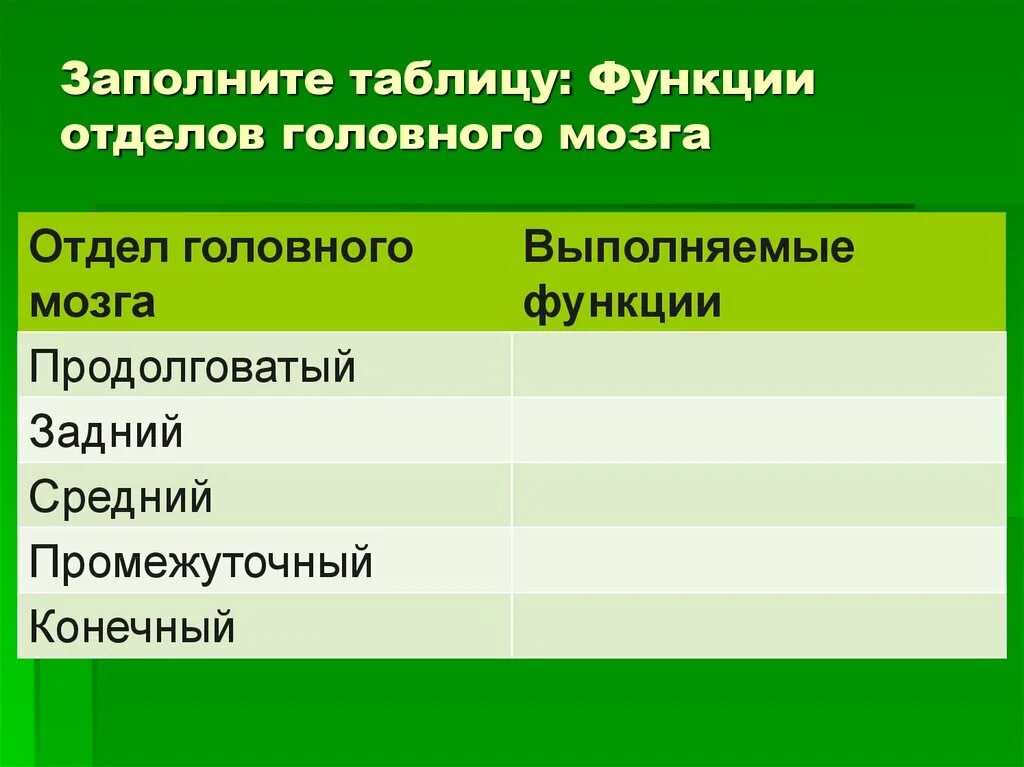 Заполните таблицу: Функции отделов головного мозга

| Отдел головного мозга | Выполняемые функции |
|---|---|
| Продолговатый | |
| Задний | |
| Средний | |
| Промежуточный | |
| Конечный | |